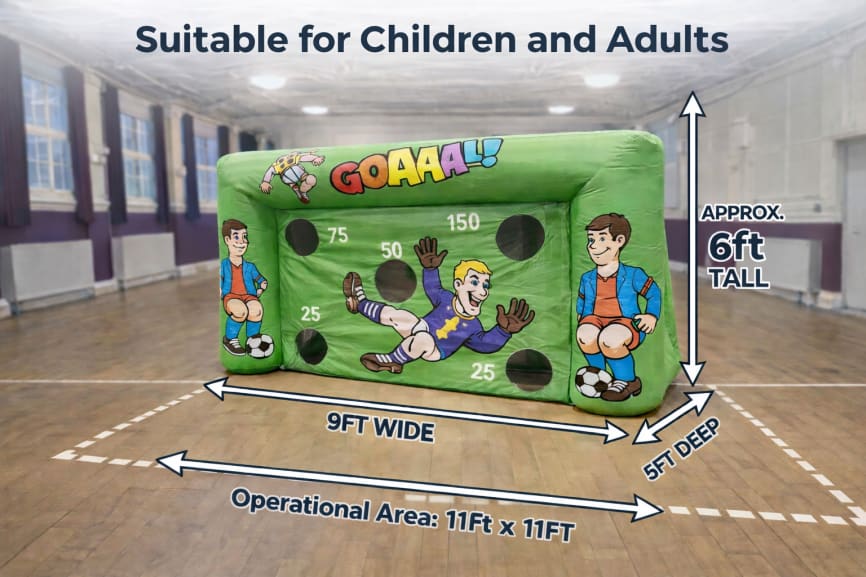 Suitable for Children and Adults

GOAAAL!

75

150

50

25

25

APPROX.
6ft
TALL

9FT WIDE

5FT DEEP

Operational Area: 11Ft x 11FT